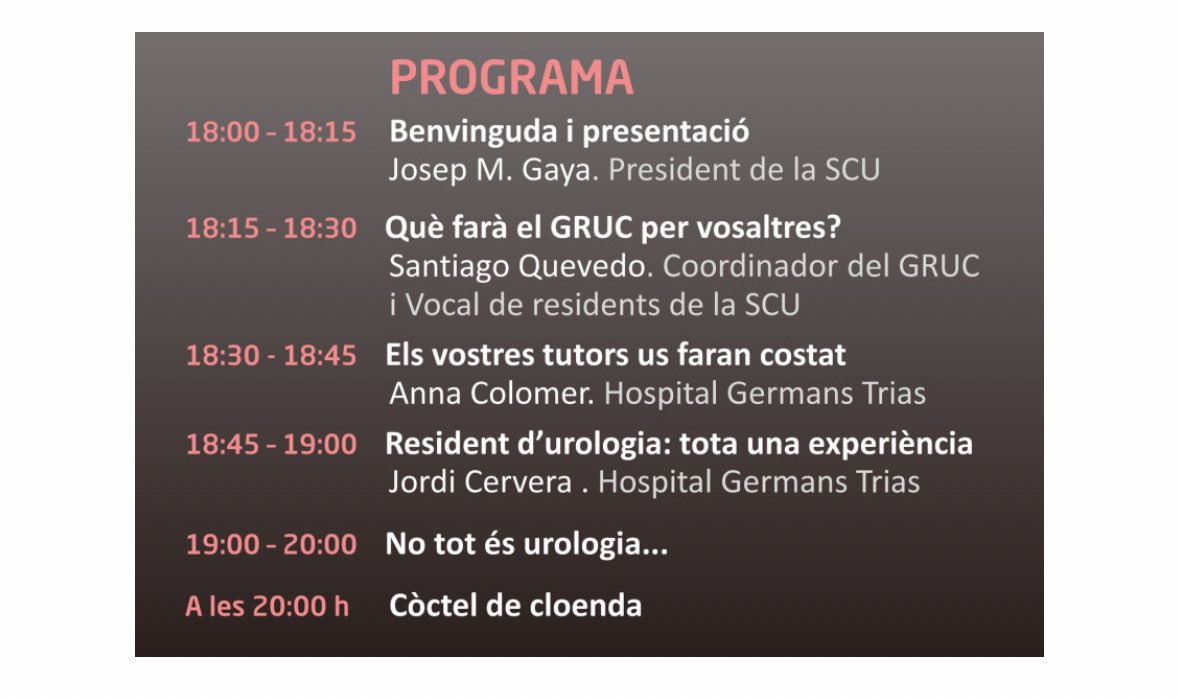 PROGRAMA

18:00 - 18:15 Benvinguda i presentació
Josep M. Gaya. President de la SCU

18:15 - 18:30 Què farà el GRUC per vosaltres?
Santiago Quevedo. Coordinador del GRUC i Vocal de residents de la SCU

18:30 - 18:45 Els vostres tutors us faran costat
Anna Colomer. Hospital Germans Trias

18:45 - 19:00 Resident d'urologia: tota una experiència
Jordi Cervera . Hospital Germans Trias

19:00 - 20:00 No tot és urologia...

A les 20:00 h Còctel de cloenda